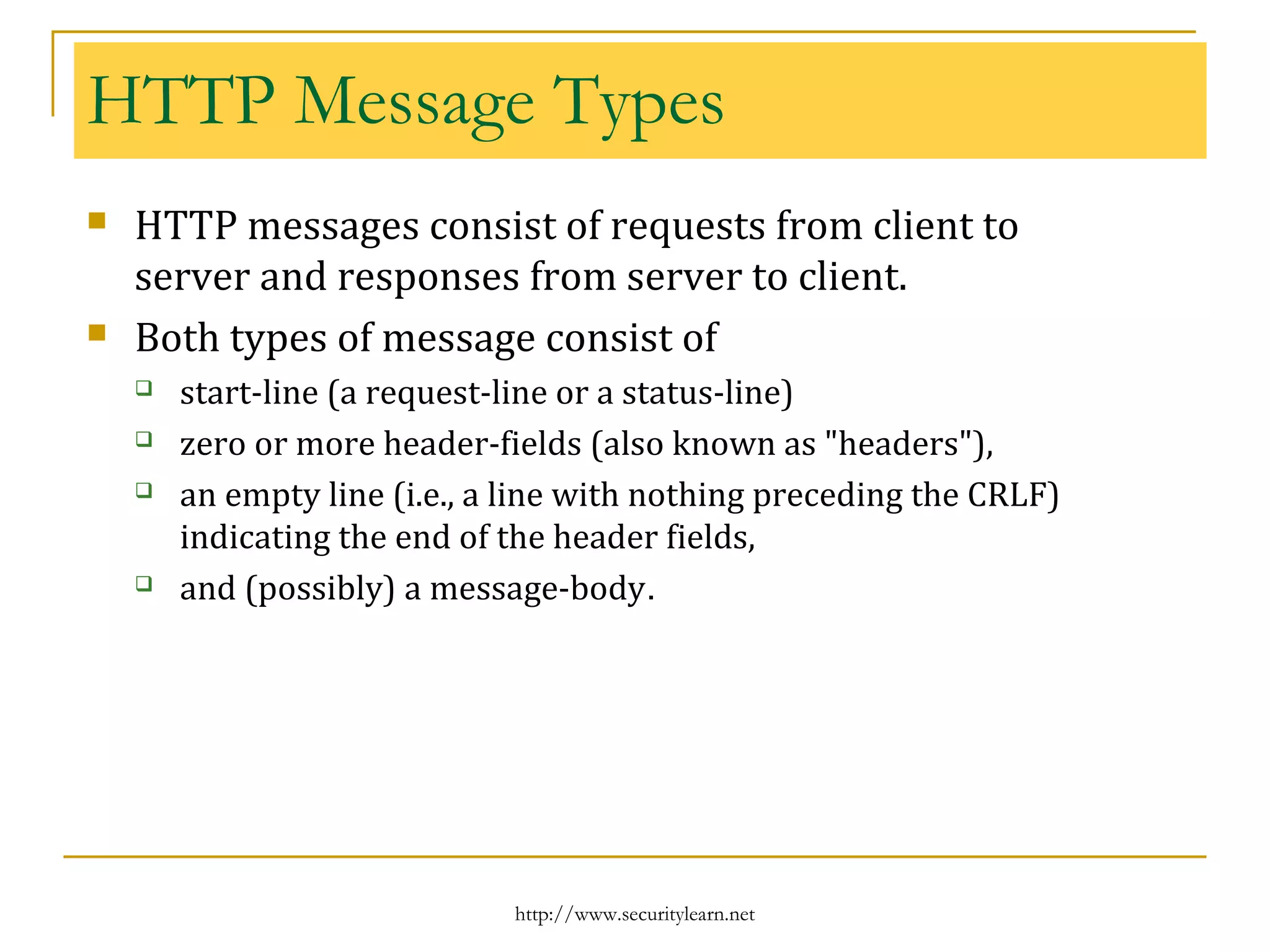 HTTP Message Types

- HTTP messages consist of requests from client to server and responses from server to client.
- Both types of message consist of
  - start-line (a request-line or a status-line)
  - zero or more header-fields (also known as "headers"),
  - an empty line (i.e., a line with nothing preceding the CRLF) indicating the end of the header fields,
  - and (possibly) a message-body.

http://www.securitylearn.net